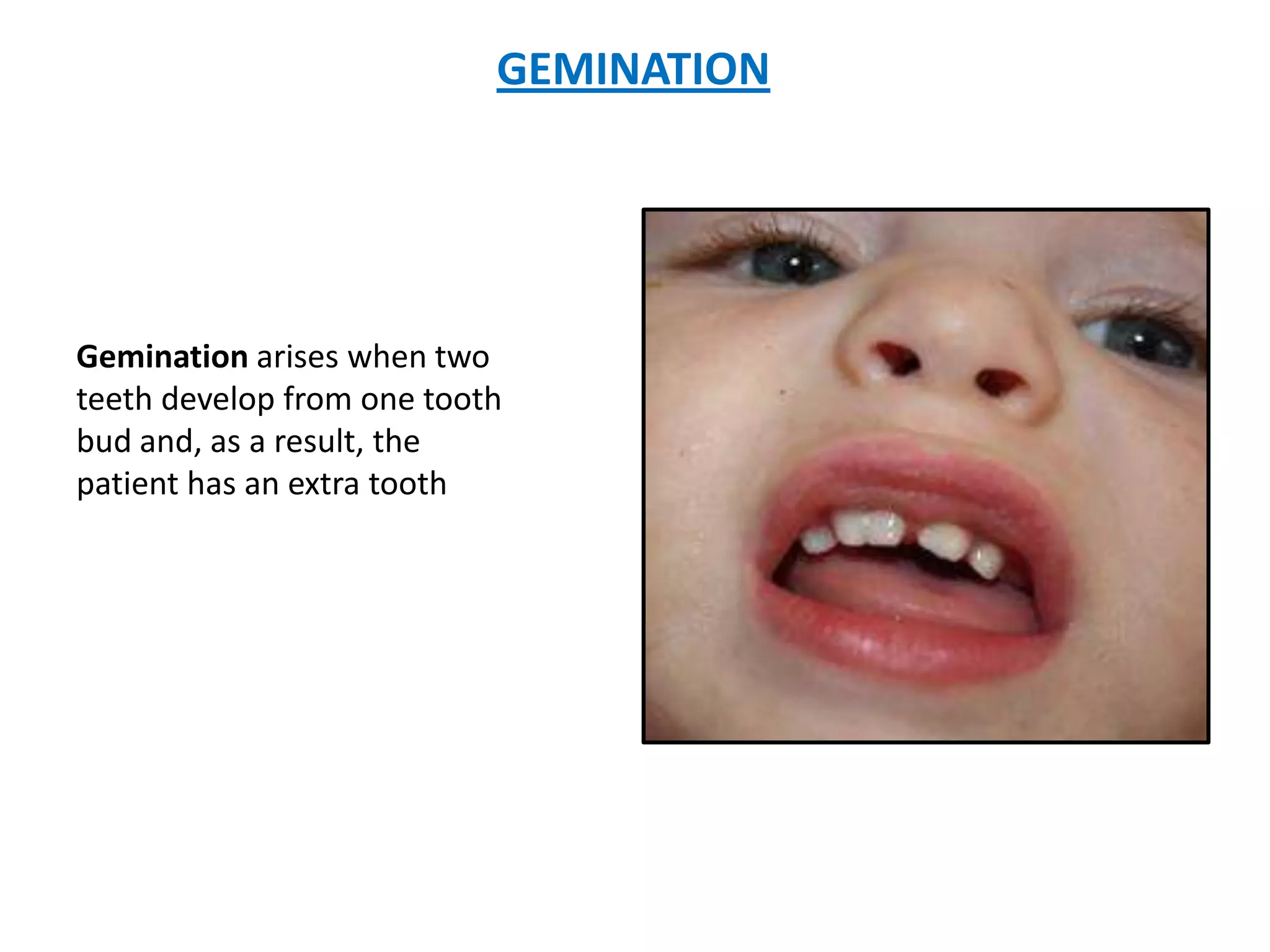 GEMINATION

Gemination arises when two teeth develop from one tooth bud and, as a result, the patient has an extra tooth